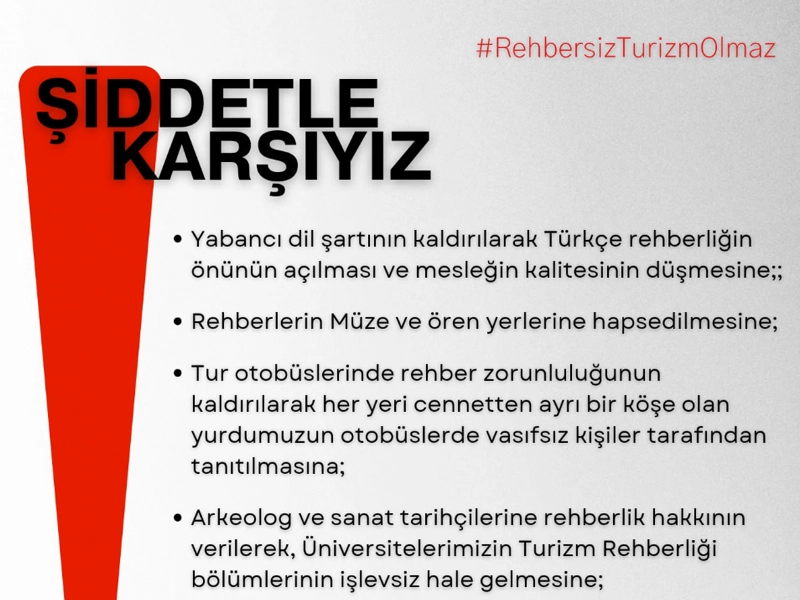 #RehbersizTurizmOlmaz

ŞİDDETLE KARŞIYIZ

• Yabancı dil şartının kaldırılarak Türkçe rehberliğin önünün açılması ve mesleğin kalitesinin düşmesine;;

• Rehberlerin Müze ve ören yerlerine hapsedilmesine;

• Tur otobüslerinde rehber zorunluluğunun kaldırılarak her yeri cennetten ayrı bir köşe olan yurdumuzun otobüslerde vasıfsız kişiler tarafından tanıtılmasına;

• Arkeolog ve sanat tarihçilerine rehberlik hakkının verilerek, Üniversitelerimizin Turizm Rehberliği bölümlerinin işlevsiz hale gelmesine;